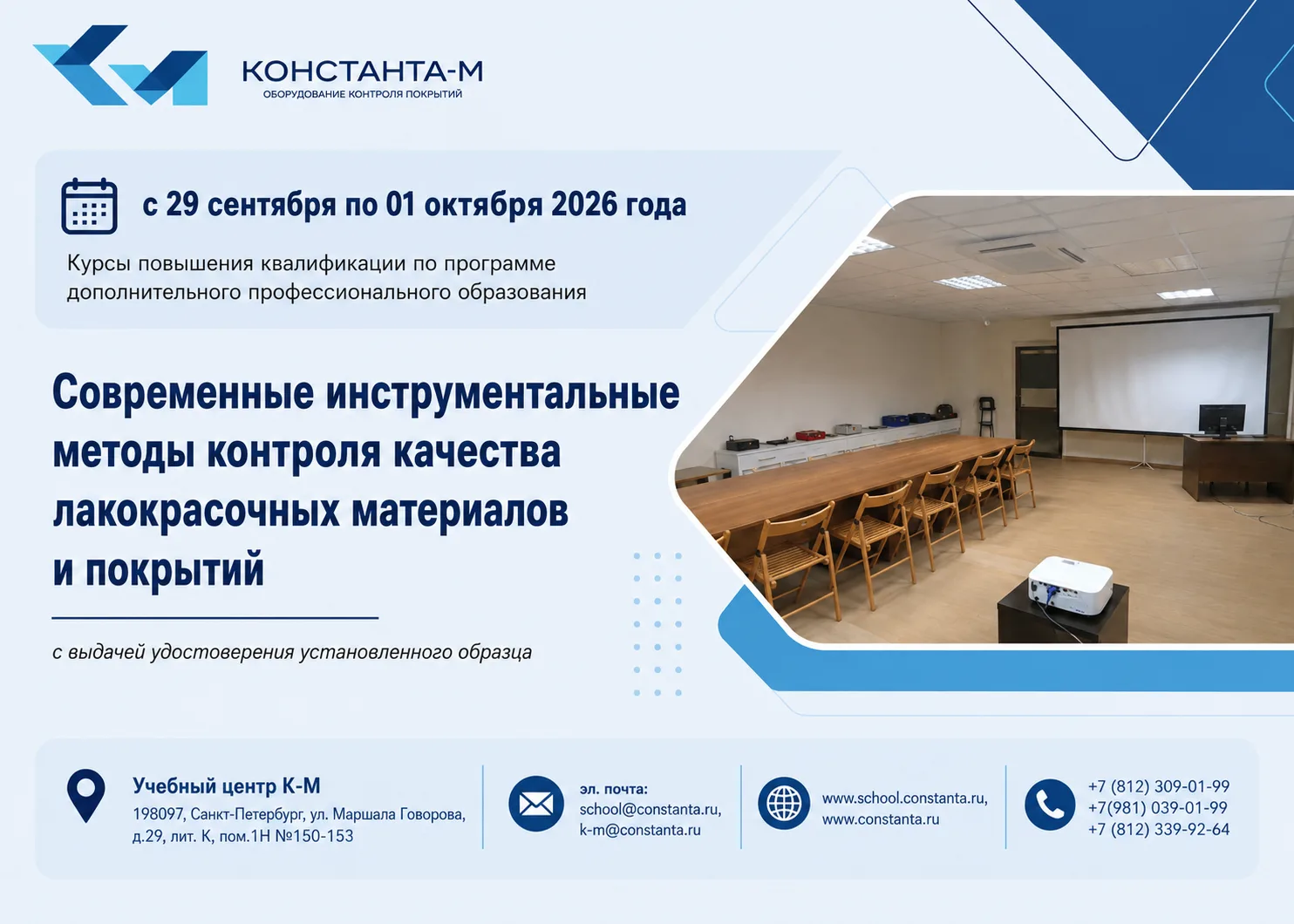 КОНСТАНТА-М
ОБОРУДОВАНИЕ КОНТРОЛЯ ПОКРЫТИЙ

с 29 сентября по 01 октября 2026 года

Курсы повышения квалификации по программе дополнительного профессионального образования

Современные инструментальные методы контроля качества лакокрасочных материалов и покрытий

с выдачей удостоверения установленного образца

Учебный центр К-М
198097, Санкт-Петербург, ул. Маршала Говорова, д.29, лит. К, пом.1Н №150-153

эл. почта:
school@constanta.ru,
k-m@constanta.ru

www.school.constanta.ru,
www.constanta.ru

+7 (812) 309-01-99
+7(981) 039-01-99
+7 (812) 339-92-64